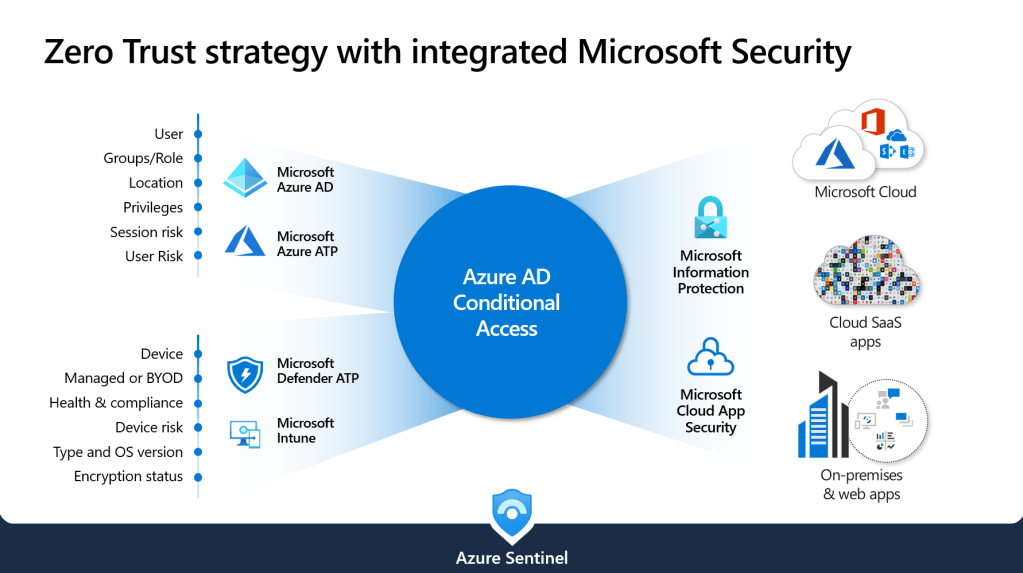 Zero Trust strategy with integrated Microsoft Security

User
Groups/Role
Location
Privileges
Session risk
User Risk

Microsoft Azure AD

Microsoft Azure ATP

Device
Managed or BYOD
Health & compliance
Device risk
Type and OS version
Encryption status

Microsoft Defender ATP

Microsoft Intune

Azure AD Conditional Access

Microsoft Information Protection

Microsoft Cloud App Security

Microsoft Cloud

Cloud SaaS apps

On-premises & web apps

Azure Sentinel